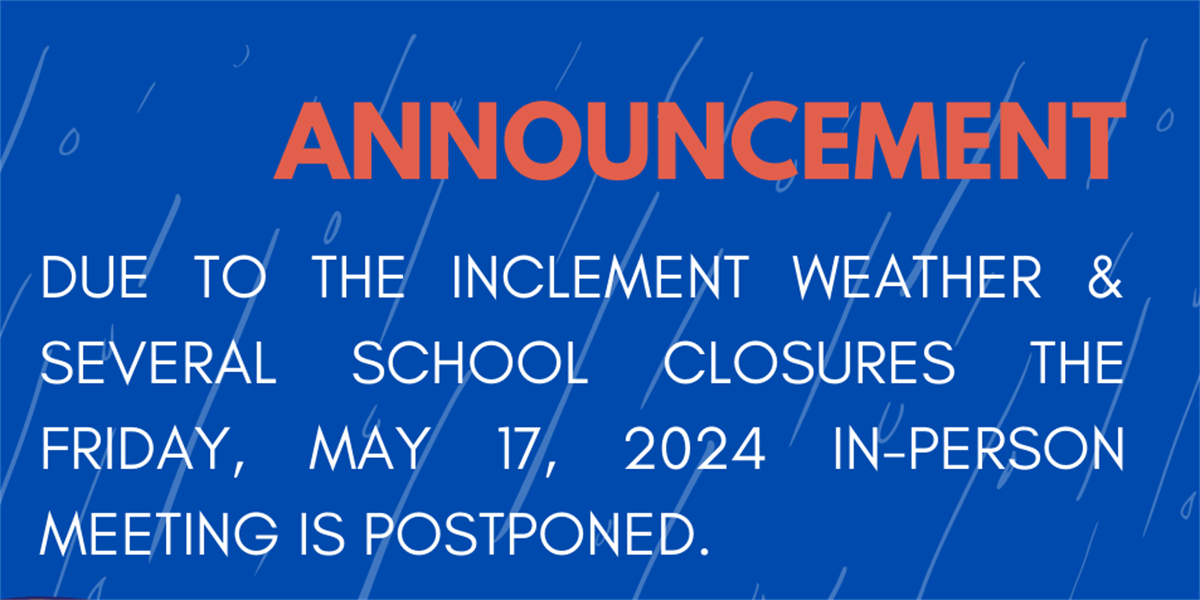 ANNOUNCEMENT

DUE TO THE INCLEMENT WEATHER & SEVERAL SCHOOL CLOSURES THE FRIDAY, MAY 17, 2024 IN-PERSON MEETING IS POSTPONED.